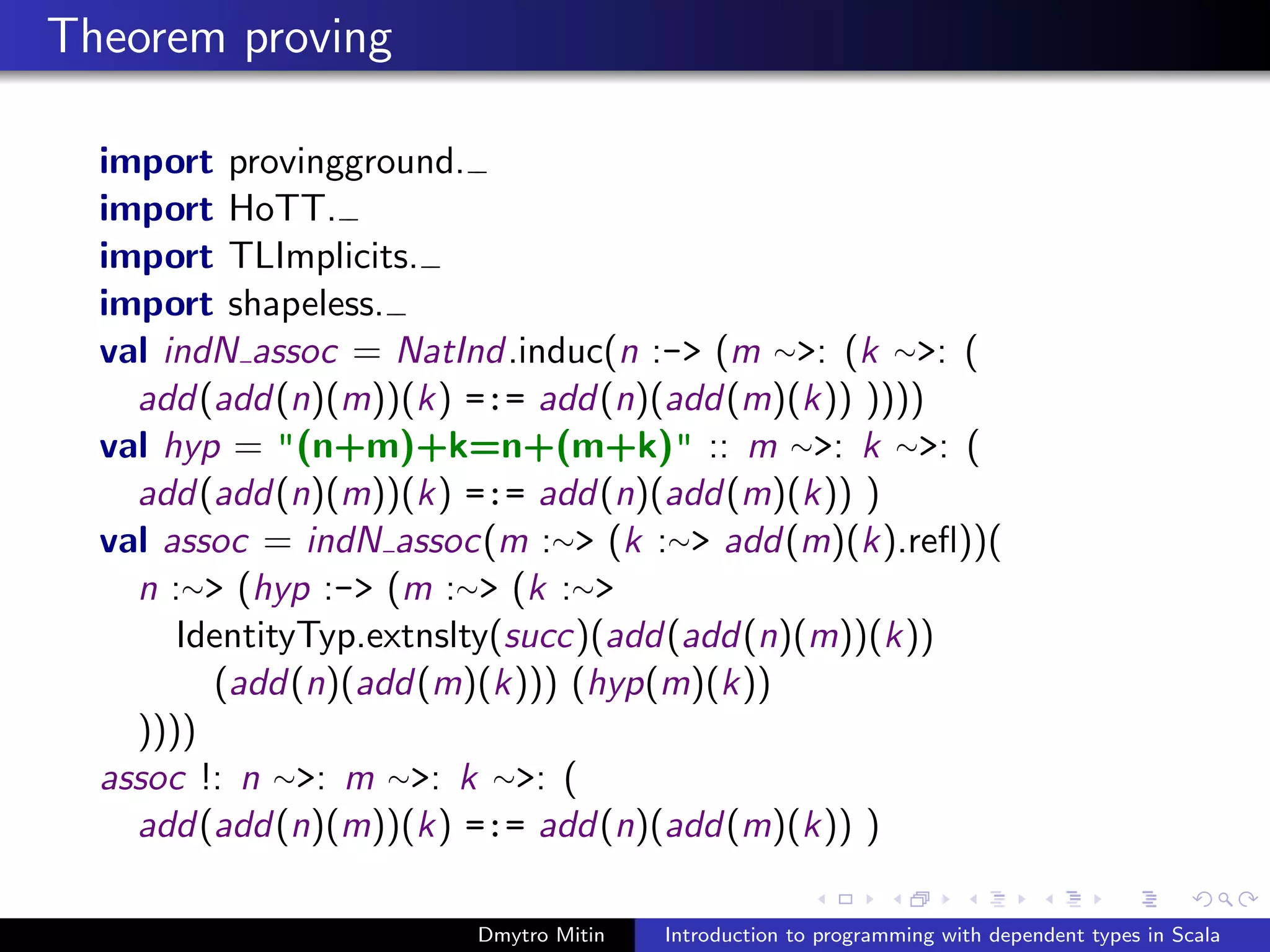 Theorem proving

import provingground._
import HoTT._
import TLImplicits._
import shapeless._
val indN_assoc = NatInd.induc(n :-> (m ~>: (k ~>: (
add(add(n)(m))(k) =:= add(n)(add(m)(k)) ))))
val hyp = "(n+m)+k=n+(m+k)" :: m ~>: k ~>: (
add(add(n)(m))(k) =:= add(n)(add(m)(k)) )
val assoc = indN_assoc(m :~> (k :~> add(m)(k).refl))(
n :~> (hyp :-> (m :~> (k :~>
IdentityTyp.extnslty(succ)(add(add(n)(m))(k))
(add(n)(add(m)(k))) (hyp(m)(k))
))))
assoc !: n ~>: m ~>: k ~>: (
add(add(n)(m))(k) =:= add(n)(add(m)(k)) )

Dmytro Mitin Introduction to programming with dependent types in Scala